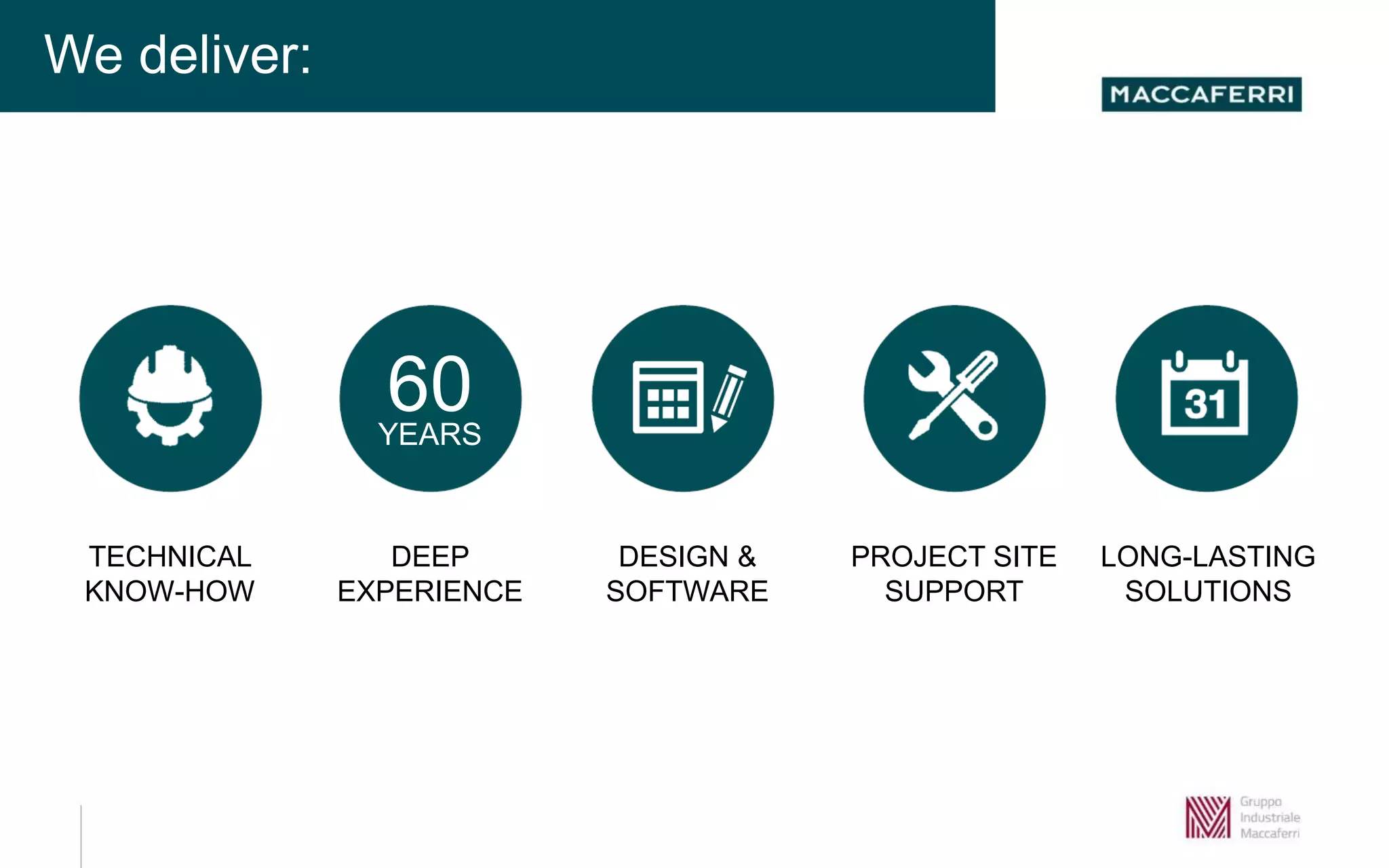 We deliver:

MACCAFERRI

60
YEARS

31

TECHNICAL KNOW-HOW

DEEP EXPERIENCE

DESIGN & SOFTWARE

PROJECT SITE SUPPORT

LONG-LASTING SOLUTIONS

Gruppo
Industriale
Maccaferri